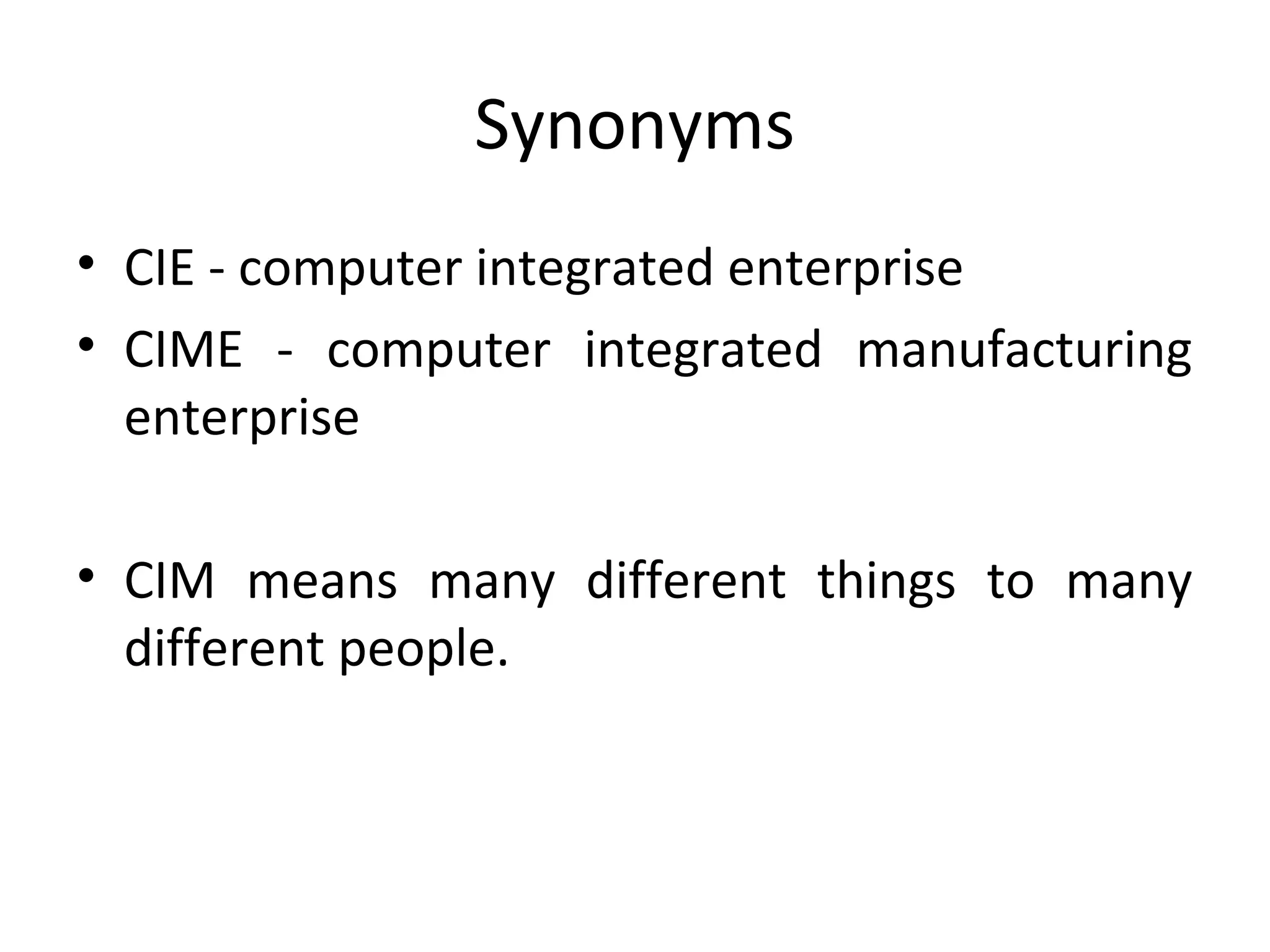 Synonyms

• CIE - computer integrated enterprise
• CIME - computer integrated manufacturing enterprise

• CIM means many different things to many different people.